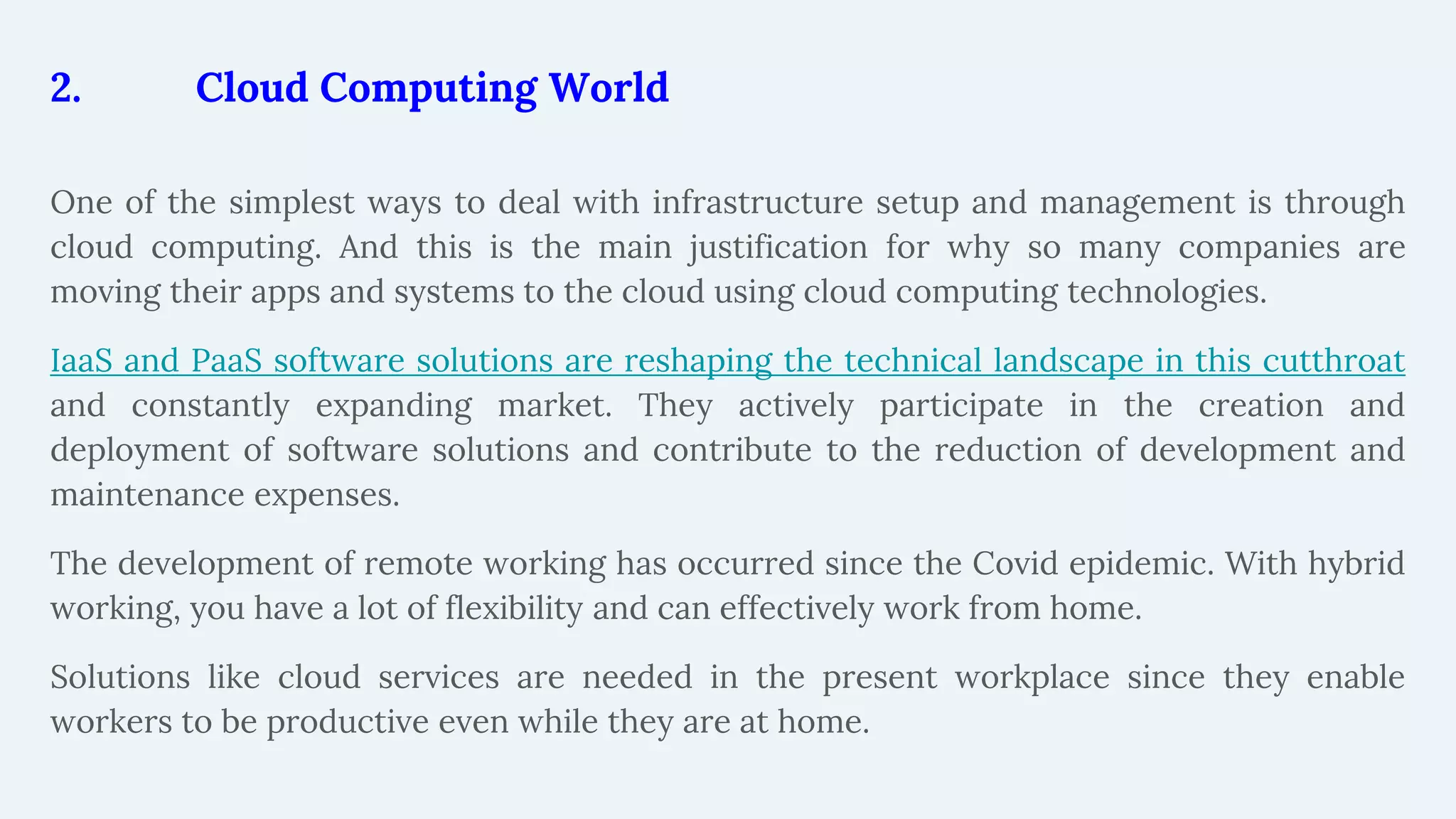 2. Cloud Computing World

One of the simplest ways to deal with infrastructure setup and management is through cloud computing. And this is the main justification for why so many companies are moving their apps and systems to the cloud using cloud computing technologies.

IaaS and PaaS software solutions are reshaping the technical landscape in this cutthroat and constantly expanding market. They actively participate in the creation and deployment of software solutions and contribute to the reduction of development and maintenance expenses.

The development of remote working has occurred since the Covid epidemic. With hybrid working, you have a lot of flexibility and can effectively work from home.

Solutions like cloud services are needed in the present workplace since they enable workers to be productive even while they are at home.